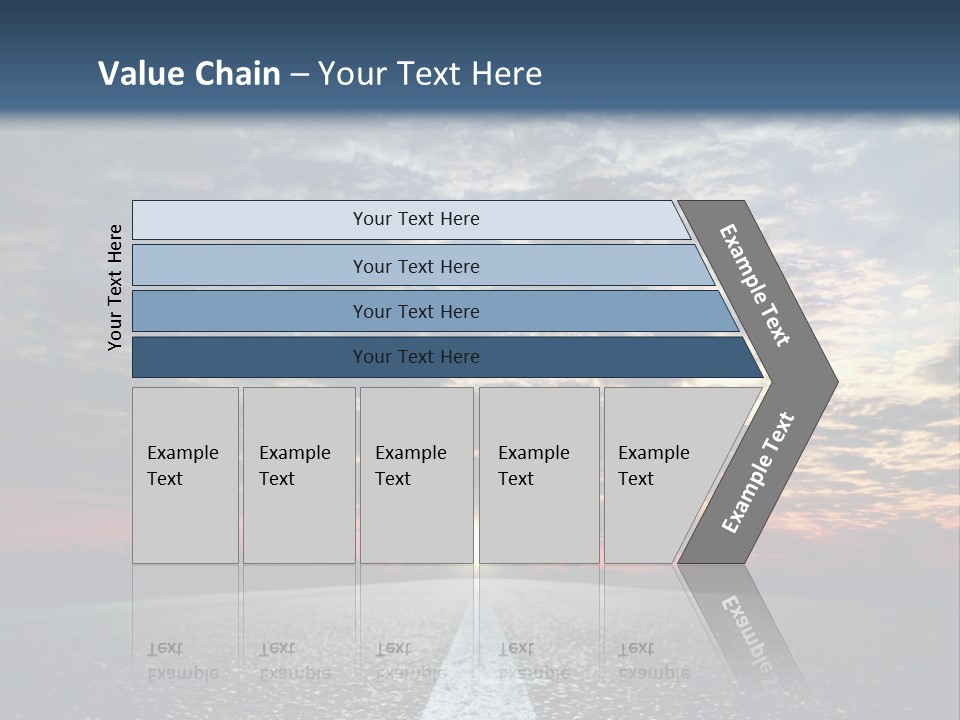 Value Chain – Your Text Here

Your Text Here

Your Text Here

Your Text Here

Your Text Here

Your Text Here

Example Text

Example Text

Example Text

Example Text

Example Text

Example Text

Example Text